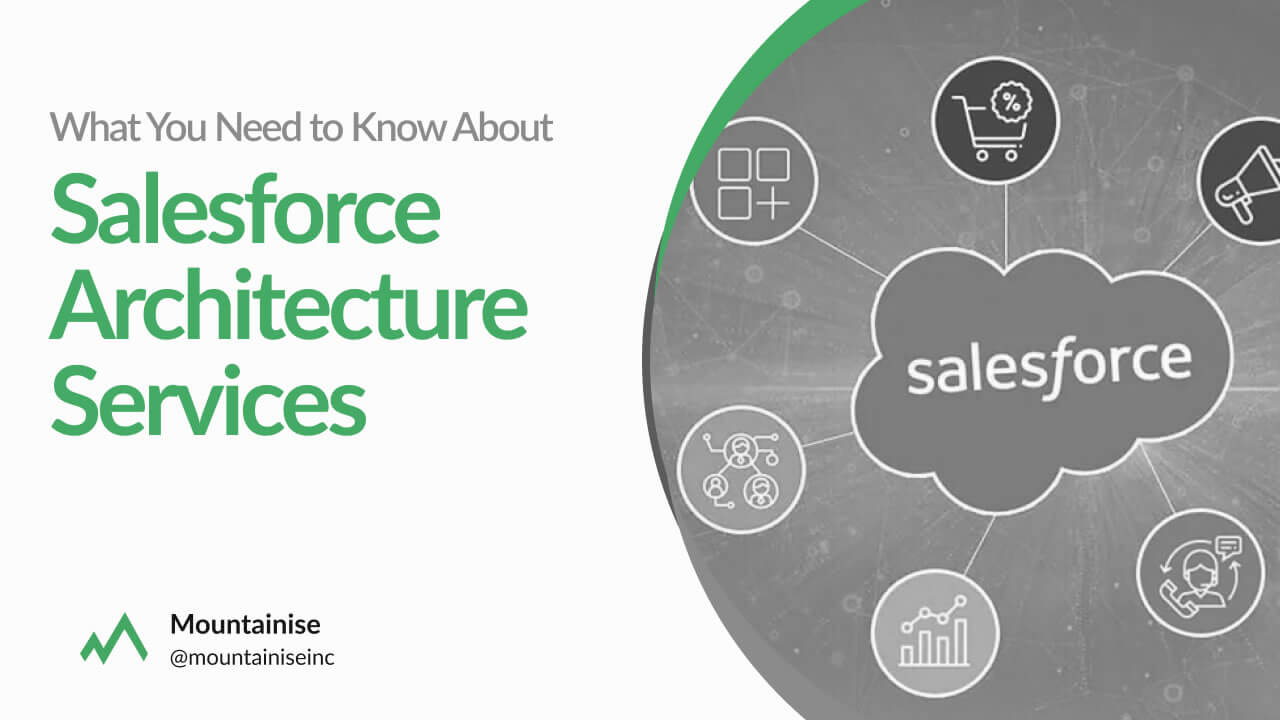 What You Need to Know About

Salesforce Architecture Services

salesforce

%

Mountainise
@mountainiseinc